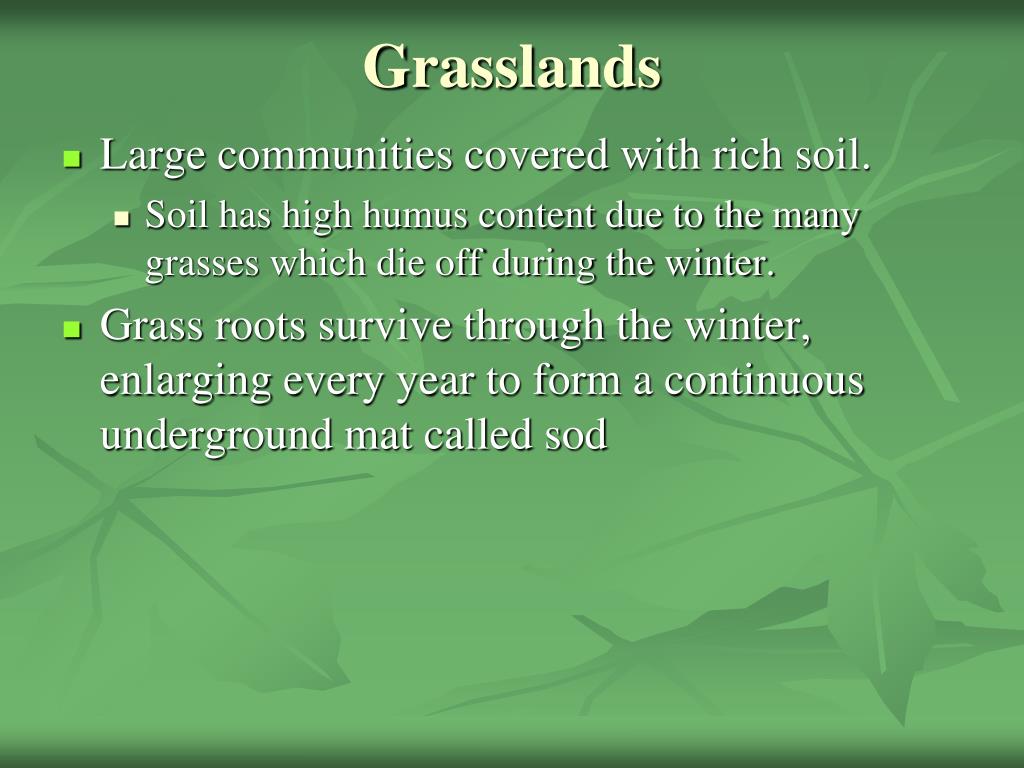 Grasslands

- Large communities covered with rich soil.
  - Soil has high humus content due to the many grasses which die off during the winter.
- Grass roots survive through the winter, enlarging every year to form a continuous underground mat called sod